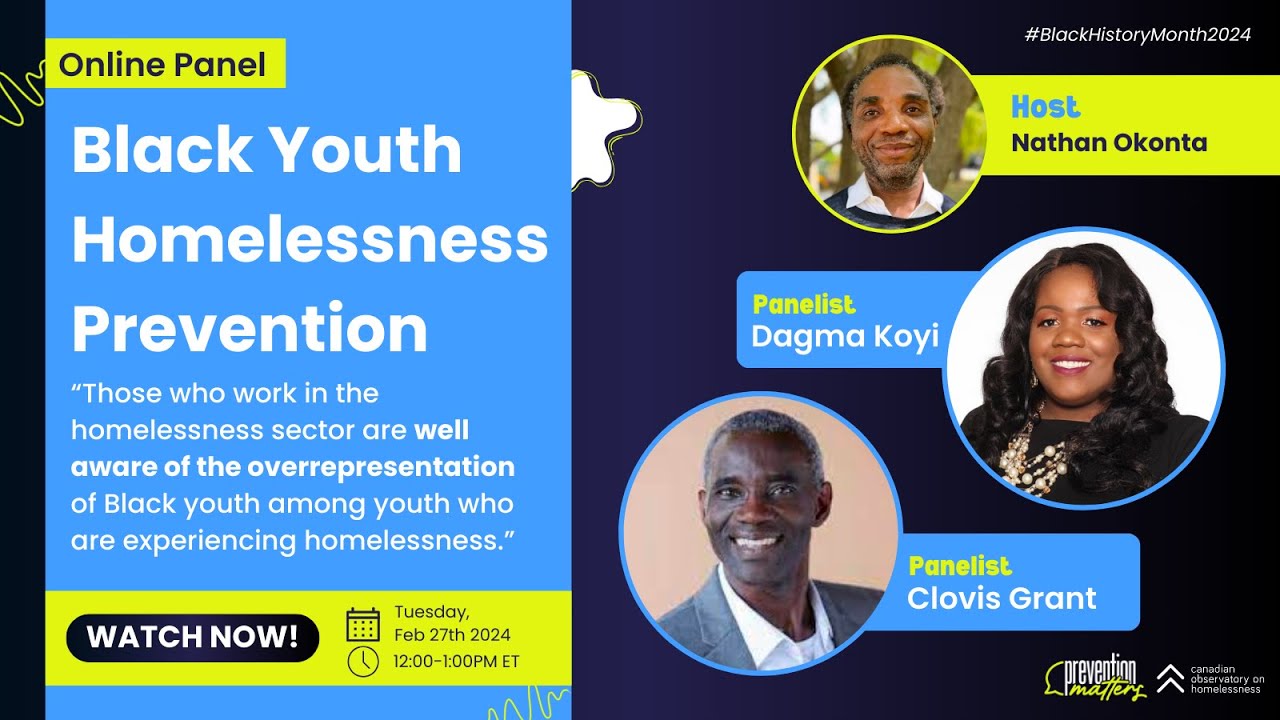 Online Panel

Black Youth Homelessness Prevention

“Those who work in the homelessness sector are well aware of the overrepresentation of Black youth among youth who are experiencing homelessness.”

WATCH NOW!

Tuesday, Feb 27th 2024
12:00-1:00PM ET

#BlackHistoryMonth2024

Host
Nathan Okonta

Panelist
Dagma Koyi

Panelist
Clovis Grant

prevention matters

canadian observatory on homelessness